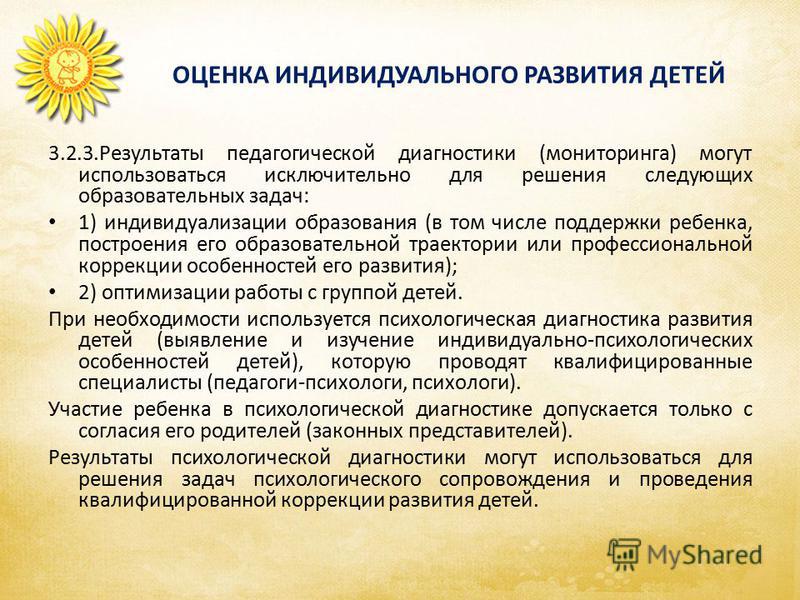 ОЦЕНКА ИНДИВИДУАЛЬНОГО РАЗВИТИЯ ДЕТЕЙ

3.2.3.Результаты педагогической диагностики (мониторинга) могут использоваться исключительно для решения следующих образовательных задач:

• 1) индивидуализации образования (в том числе поддержки ребенка, построения его образовательной траектории или профессиональной коррекции особенностей его развития);

• 2) оптимизации работы с группой детей.

При необходимости используется психологическая диагностика развития детей (выявление и изучение индивидуально-психологических особенностей детей), которую проводят квалифицированные специалисты (педагоги-психологи, психологи).

Участие ребенка в психологической диагностике допускается только с согласия его родителей (законных представителей).

Результаты психологической диагностики могут использоваться для решения задач психологического сопровождения и проведения квалифицированной коррекции развития детей.

MyShared